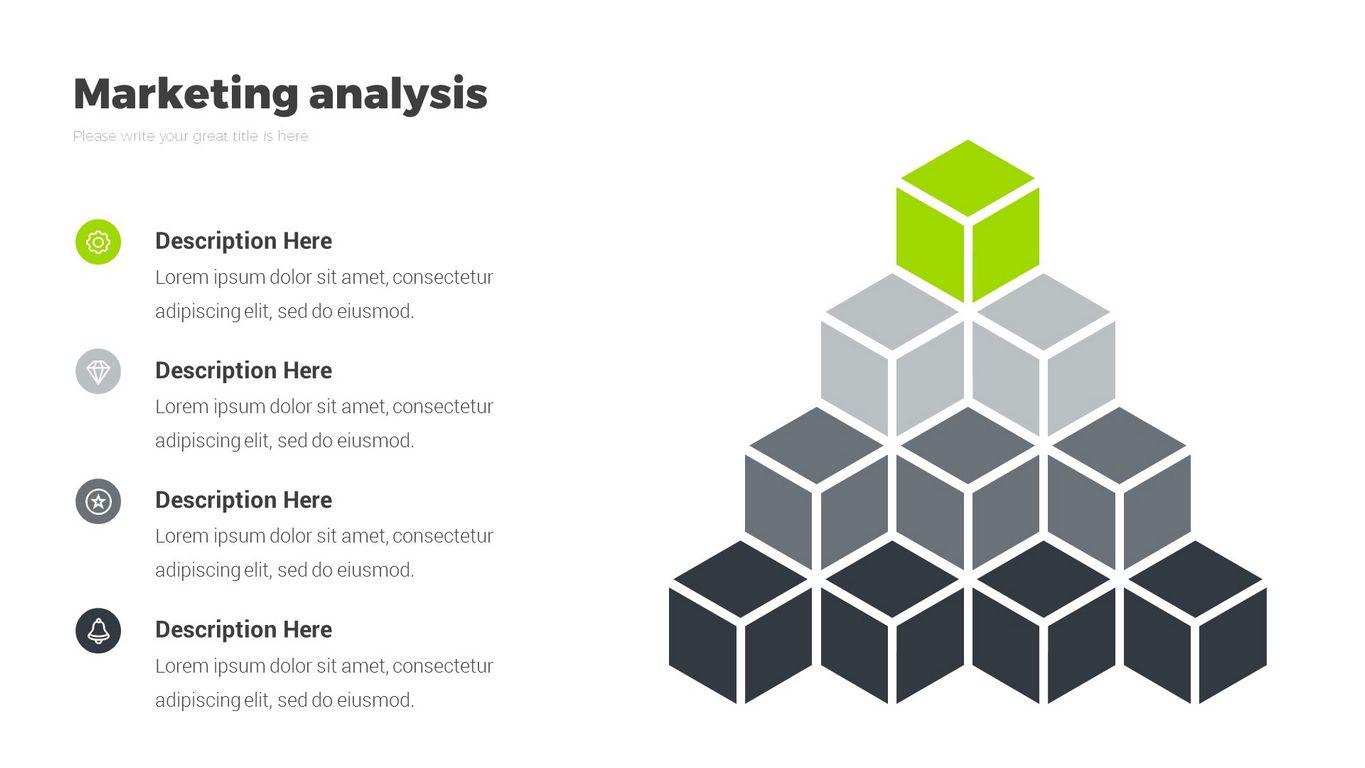 Marketing analysis

Please write your great title is here

Description Here

Lorem ipsum dolor sit amet, consectetur adipiscing elit, sed do eiusmod.

Description Here

Lorem ipsum dolor sit amet, consectetur adipiscing elit, sed do eiusmod.

Description Here

Lorem ipsum dolor sit amet, consectetur adipiscing elit, sed do eiusmod.

Description Here

Lorem ipsum dolor sit amet, consectetur adipiscing elit, sed do eiusmod.